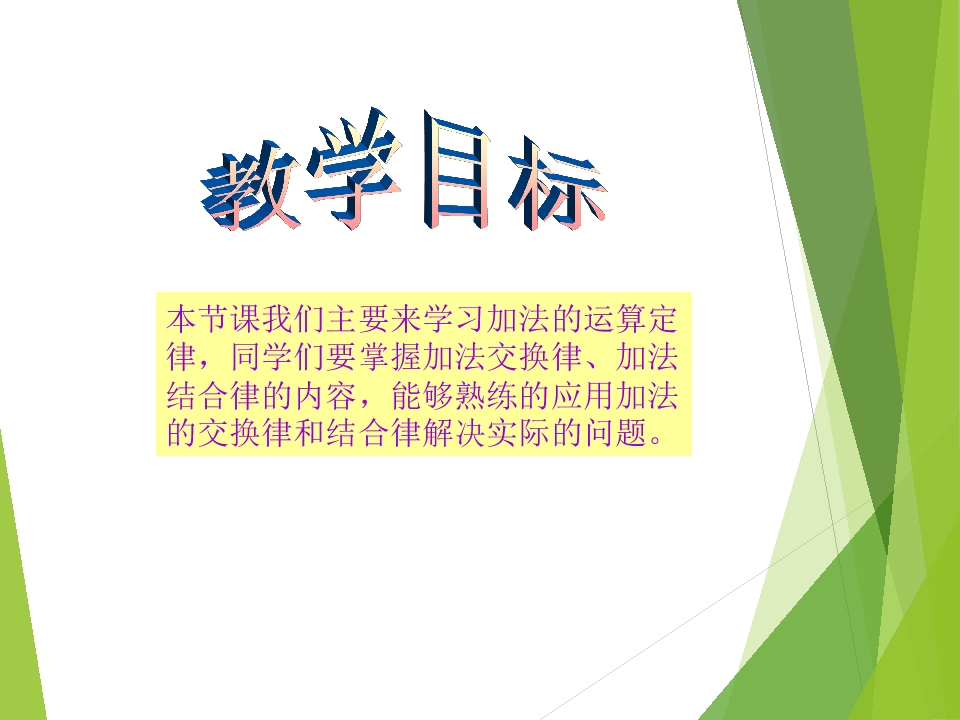 教学目标

本节课我们主要来学习加法的运算定律，同学们要掌握加法交换律、加法结合律的内容，能够熟练的应用加法的交换律和结合律解决实际的问题。